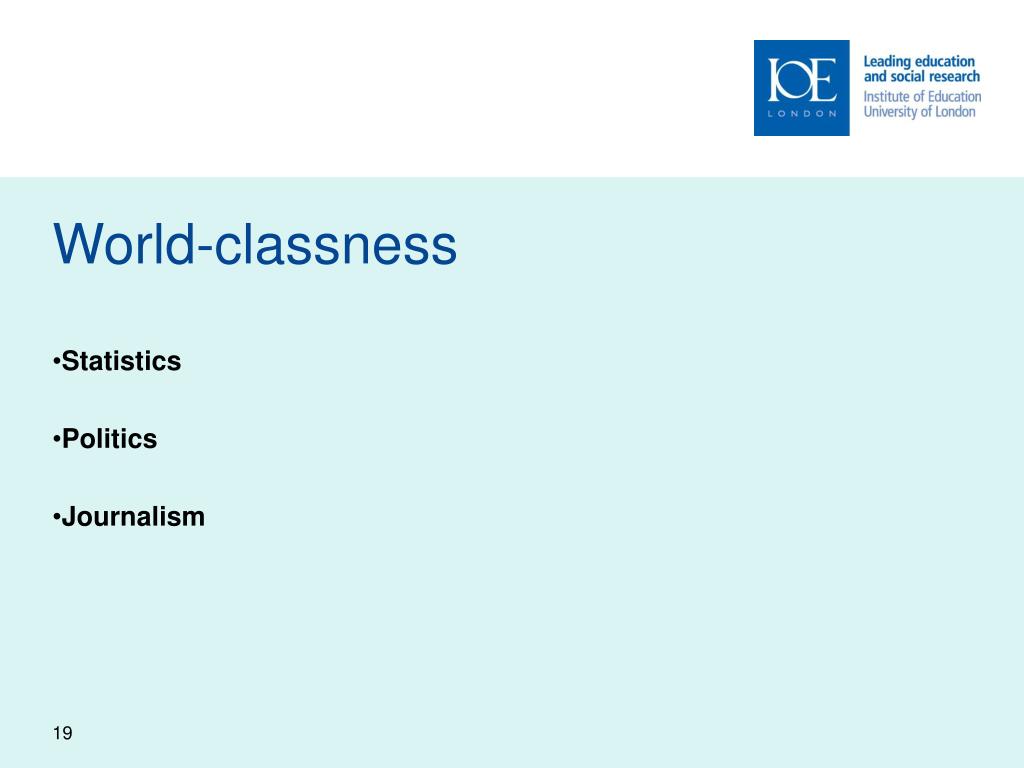 IOE
LONDON

Leading education and social research
Institute of Education
University of London

World-classness

•Statistics

•Politics

•Journalism

19